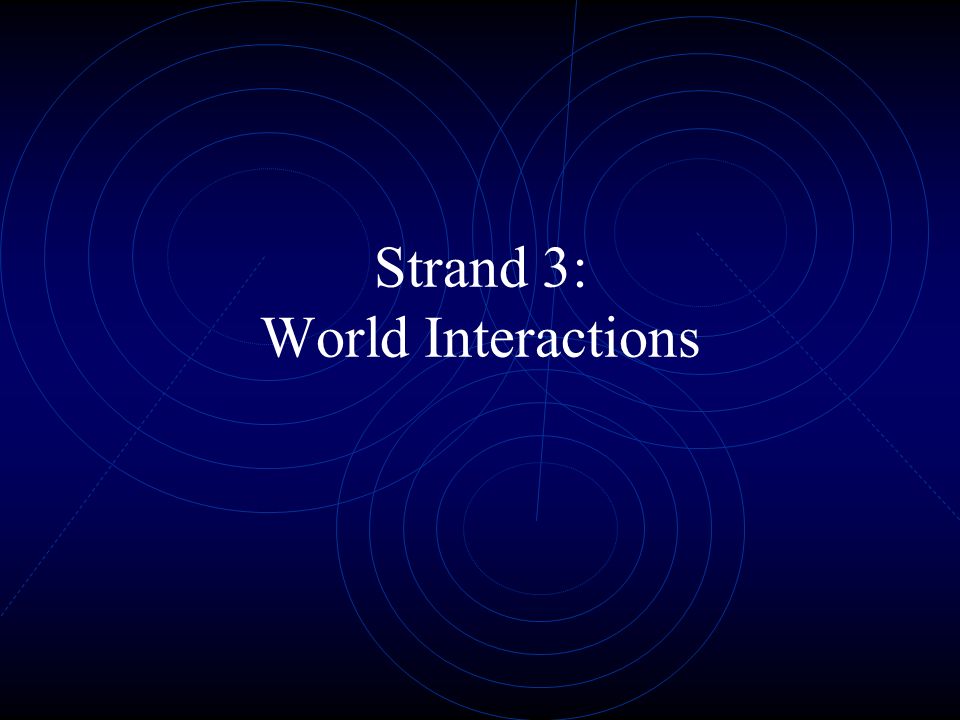 Strand 3:
World Interactions